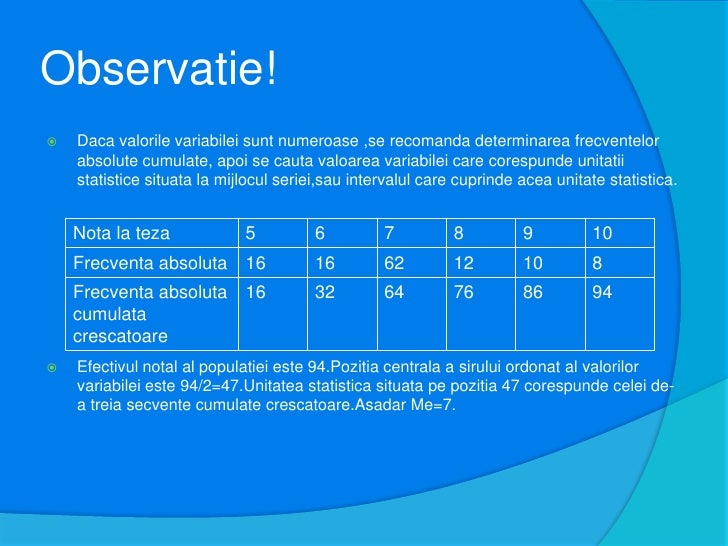 Observatie!

Daca valorile variabilei sunt numeroase ,se recomanda determinarea frecventelor absolute cumulate, apoi se cauta valoarea variabilei care corespunde unitatii statistice situata la mijlocul seriei,sau intervalul care cuprinde acea unitate statistica.

| Nota la teza | 5 | 6 | 7 | 8 | 9 | 10 |
|---|---|---|---|---|---|---|
| Frecventa absoluta | 16 | 16 | 62 | 12 | 10 | 8 |
| Frecventa absoluta cumulata crescatoare | 16 | 32 | 64 | 76 | 86 | 94 |

Efectivul notal al populatiei este 94.Pozitia centrala a sirului ordonat al valorilor variabilei este 94/2=47.Unitatea statistica situata pe pozitia 47 corespunde celei de-a treia secvente cumulate crescatoare.Asadar Me=7.